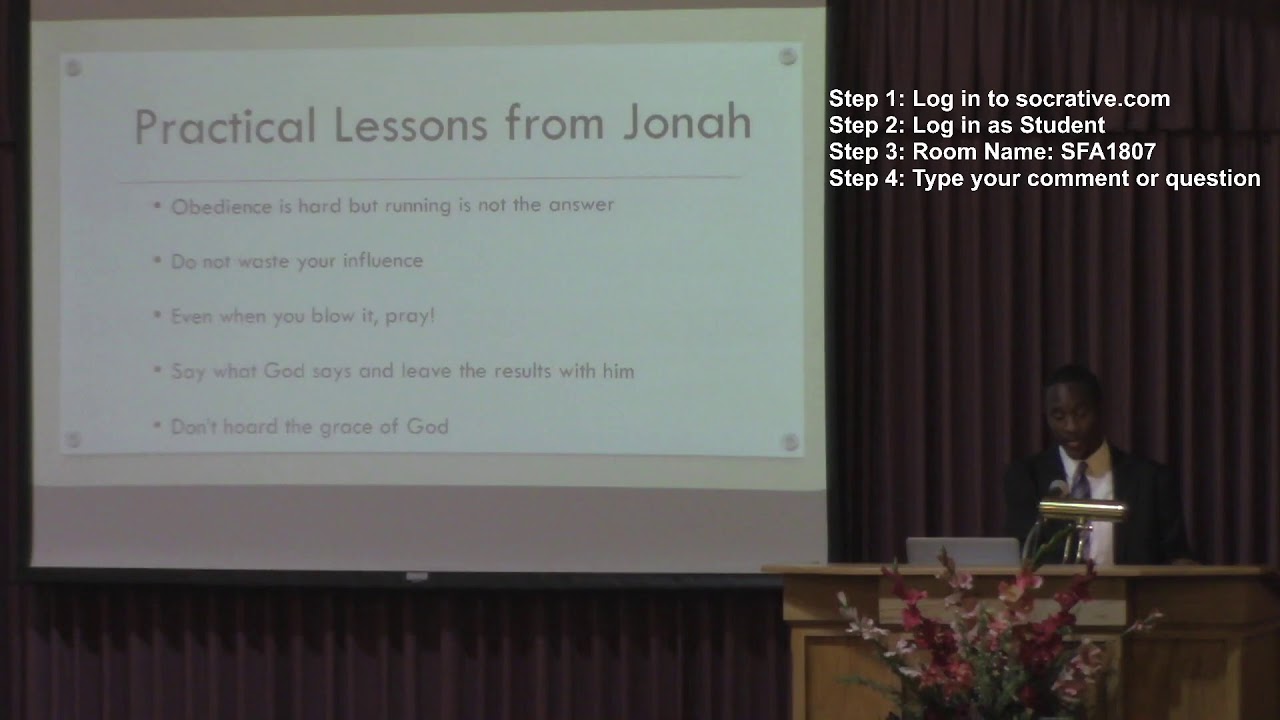 Practical Lessons from Jonah

• Obedience is hard but running is not the answer

• Do not waste your influence

• Even when you blow it, pray!

• Say what God says and leave the results with him

• Don't hoard the grace of God

Step 1: Log in to socrative.com
Step 2: Log in as Student
Step 3: Room Name: SFA1807
Step 4: Type your comment or question